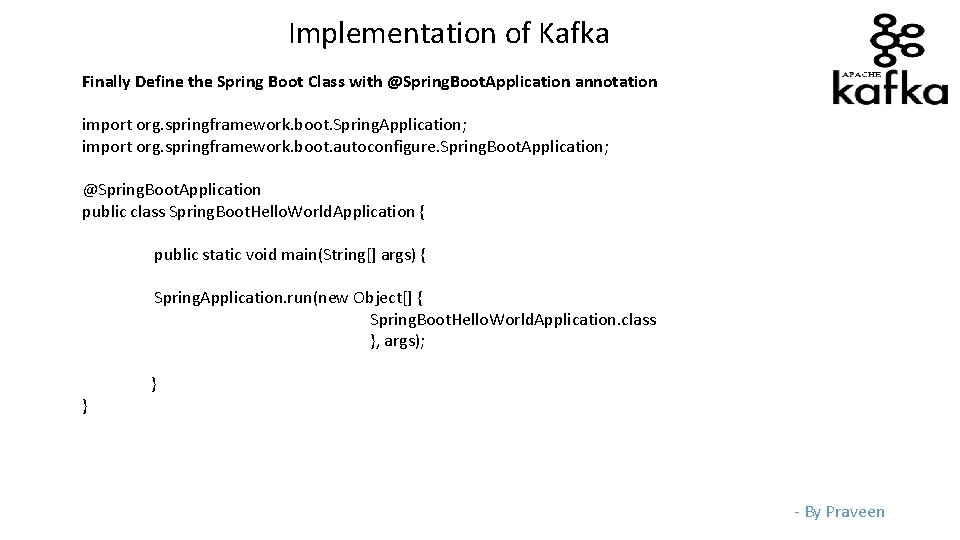 Implementation of Kafka

APACHE
kafka

Finally Define the Spring Boot Class with @Spring.Boot.Application annotation

import org.springframework.boot.Spring.Application;
import org.springframework.boot.autoconfigure.Spring.Boot.Application;

@Spring.Boot.Application
public class Spring.Boot.Hello.World.Application {

public static void main(String[] args) {

Spring.Application.run(new Object[] {
Spring.Boot.Hello.World.Application.class
}, args);

}
}

- By Praveen